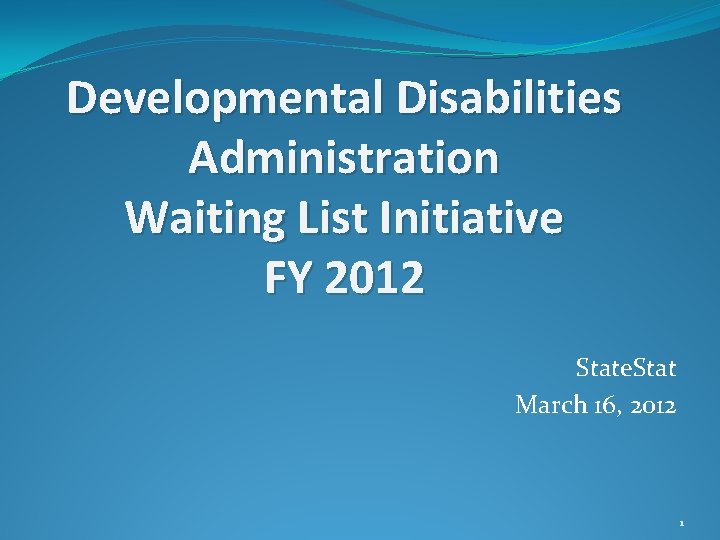 Developmental Disabilities Administration Waiting List Initiative FY 2012

StateStat
March 16, 2012

1